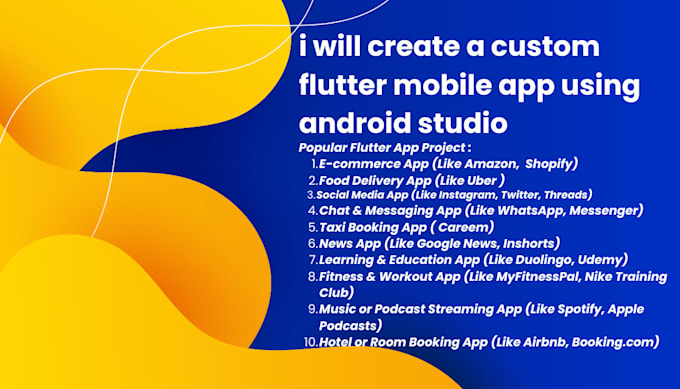 i will create a custom flutter mobile app using android studio

Popular Flutter App Project :

1. E-commerce App (Like Amazon, Shopify)
2. Food Delivery App (Like Uber )
3. Social Media App (Like Instagram, Twitter, Threads)
4. Chat & Messaging App (Like WhatsApp, Messenger)
5. Taxi Booking App ( Careem)
6. News App (Like Google News, Inshorts)
7. Learning & Education App (Like Duolingo, Udemy)
8. Fitness & Workout App (Like MyFitnessPal, Nike Training Club)
9. Music or Podcast Streaming App (Like Spotify, Apple Podcasts)
10. Hotel or Room Booking App (Like Airbnb, Booking.com)